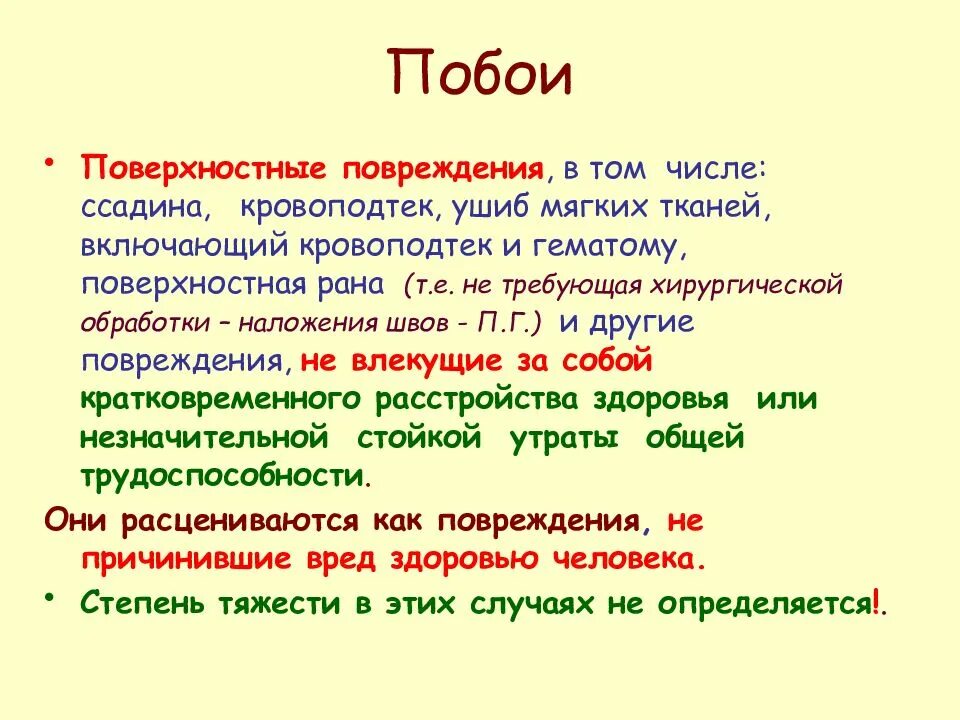 Побои

• Поверхностные повреждения, в том числе: ссадина, кровоподтек, ушиб мягких тканей, включающий кровоподтек и гематому, поверхностная рана (т.е. не требующая хирургической обработки – наложения швов - П.Г.) и другие повреждения, не влекущие за собой кратковременного расстройства здоровья или незначительной стойкой утраты общей трудоспособности.

Они расцениваются как повреждения, не причинившие вред здоровью человека.

• Степень тяжести в этих случаях не определяется!.